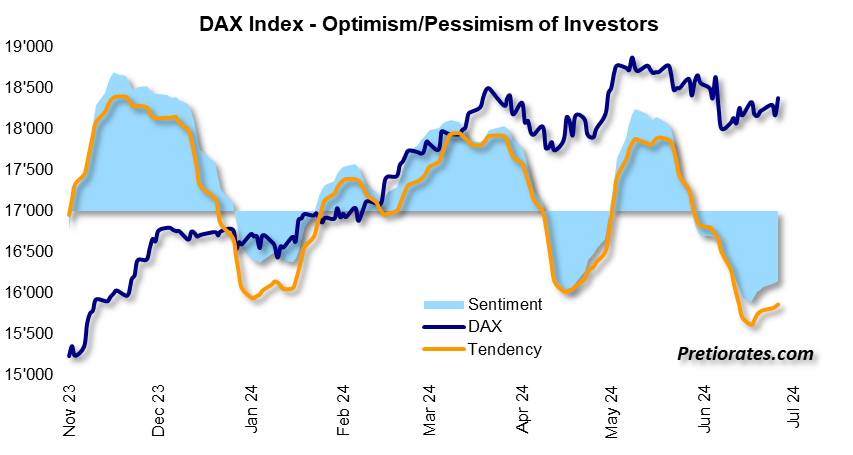 DAX Index - Optimism/Pessimism of Investors

19'000
18'500
18'000
17'500
17'000
16'500
16'000
15'500
15'000

Sentiment
DAX
Tendency

Pretiorates.com

Nov 23
Dec 23
Jan 24
Feb 24
Mar 24
Apr 24
May 24
Jun 24
Jul 24